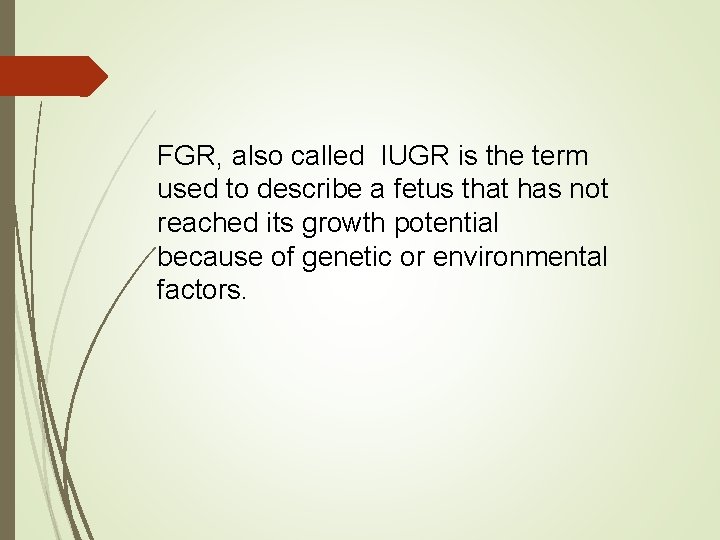 FGR, also called IUGR is the term used to describe a fetus that has not reached its growth potential because of genetic or environmental factors.